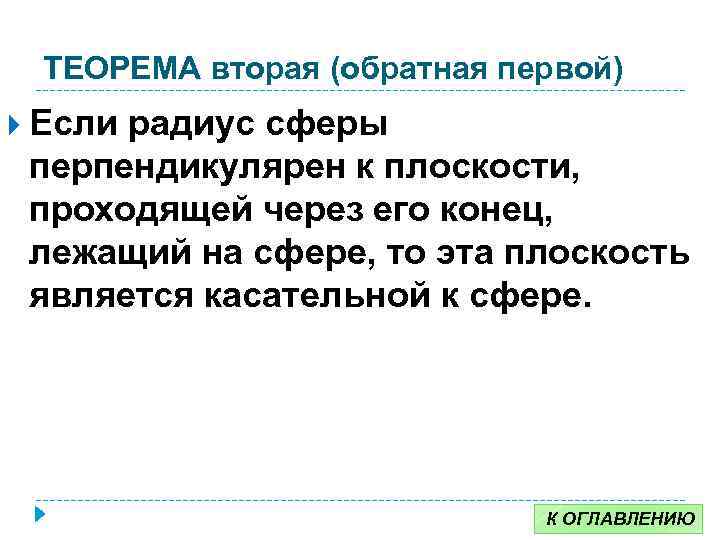 ТЕОРЕМА вторая (обратная первой)

Если радиус сферы перпендикулярен к плоскости, проходящей через его конец, лежащий на сфере, то эта плоскость является касательной к сфере.

К ОГЛАВЛЕНИЮ